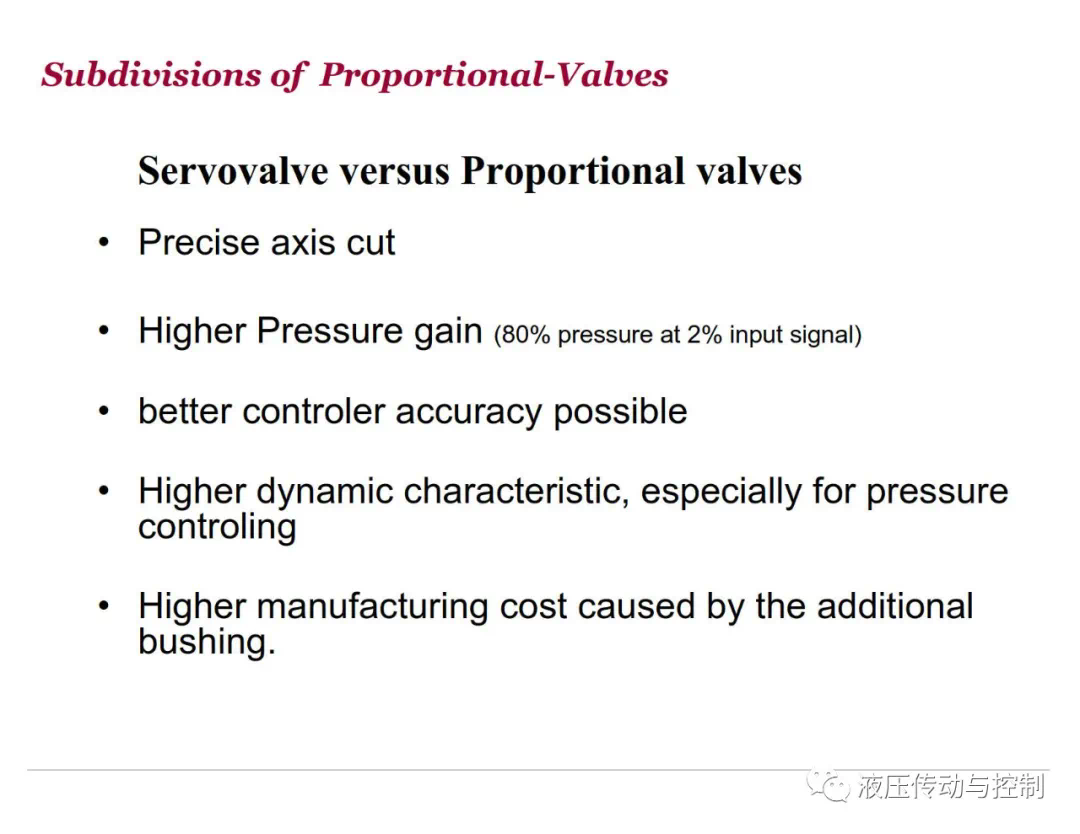 Subdivisions of Proportional-Valves

Servovalve versus Proportional valves

• Precise axis cut

• Higher Pressure gain (80% pressure at 2% input signal)

• better controler accuracy possible

• Higher dynamic characteristic, especially for pressure controling

• Higher manufacturing cost caused by the additional bushing.

液压传动与控制